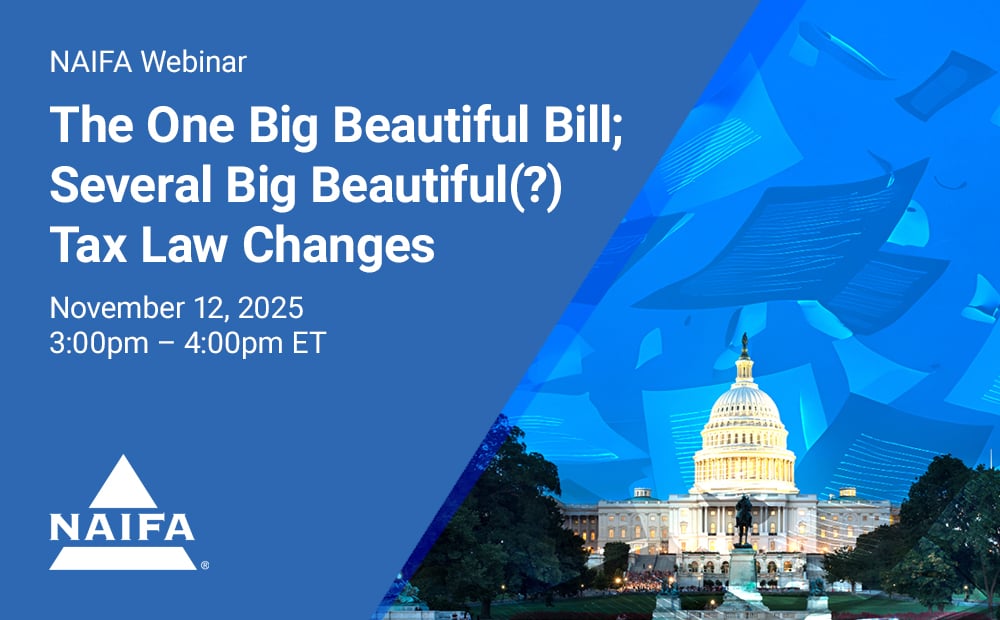 NAIFA Webinar

The One Big Beautiful Bill; Several Big Beautiful(?) Tax Law Changes

November 12, 2025
3:00pm – 4:00pm ET

NAIFA®